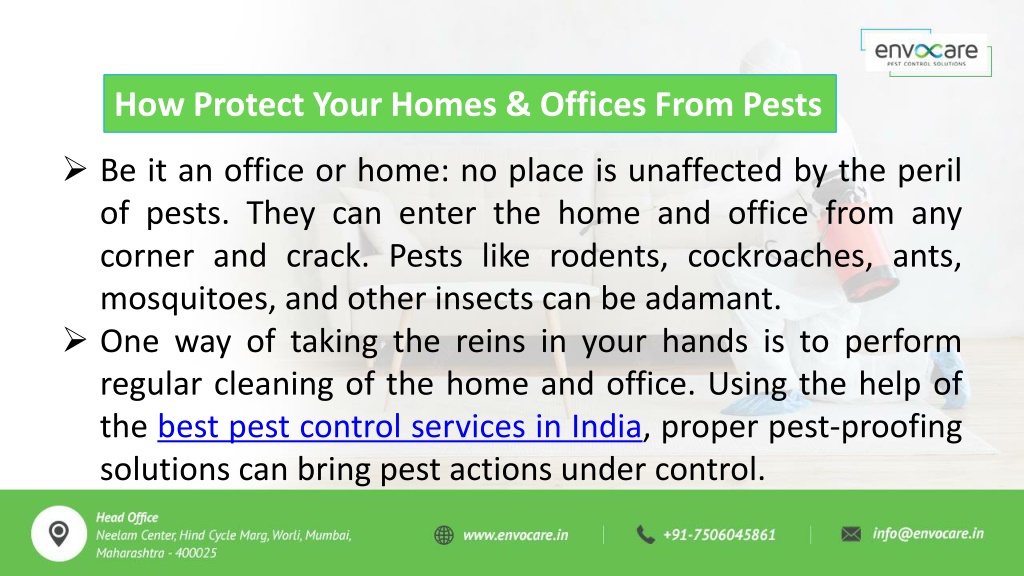 envocare
PEST CONTROL SOLUTIONS

How Protect Your Homes & Offices From Pests

➢ Be it an office or home: no place is unaffected by the peril of pests. They can enter the home and office from any corner and crack. Pests like rodents, cockroaches, ants, mosquitoes, and other insects can be adamant.
➢ One way of taking the reins in your hands is to perform regular cleaning of the home and office. Using the help of the best pest control services in India, proper pest-proofing solutions can bring pest actions under control.

Head Office
Neelam Center, Hind Cycle Marg, Worli, Mumbai, Maharashtra - 400025

www.envocare.in

+91-7506045861

info@envocare.in